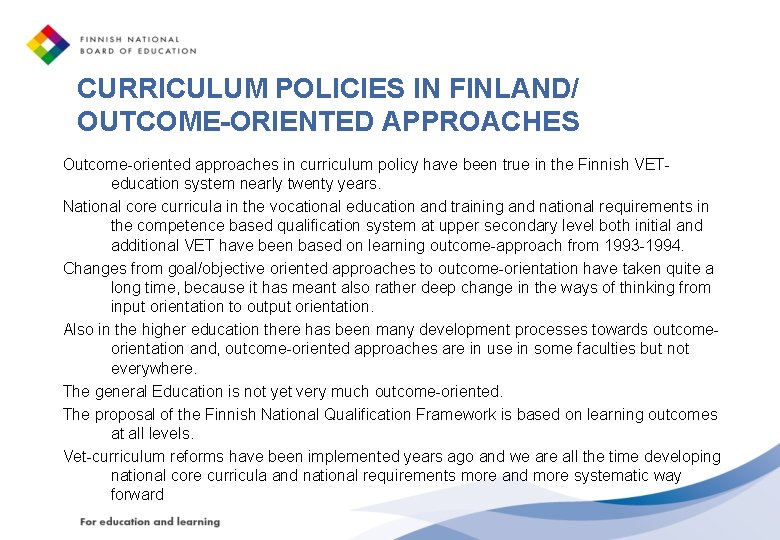 FINNISH NATIONAL
BOARD OF EDUCATION

CURRICULUM POLICIES IN FINLAND/ OUTCOME-ORIENTED APPROACHES

Outcome-oriented approaches in curriculum policy have been true in the Finnish VET-education system nearly twenty years.

National core curricula in the vocational education and training and national requirements in the competence based qualification system at upper secondary level both initial and additional VET have been based on learning outcome-approach from 1993-1994.

Changes from goal/objective oriented approaches to outcome-orientation have taken quite a long time, because it has meant also rather deep change in the ways of thinking from input orientation to output orientation.

Also in the higher education there has been many development processes towards outcome-orientation and, outcome-oriented approaches are in use in some faculties but not everywhere.

The general Education is not yet very much outcome-oriented.

The proposal of the Finnish National Qualification Framework is based on learning outcomes at all levels.

Vet-curriculum reforms have been implemented years ago and we are all the time developing national core curricula and national requirements more and more systematic way forward

For education and learning